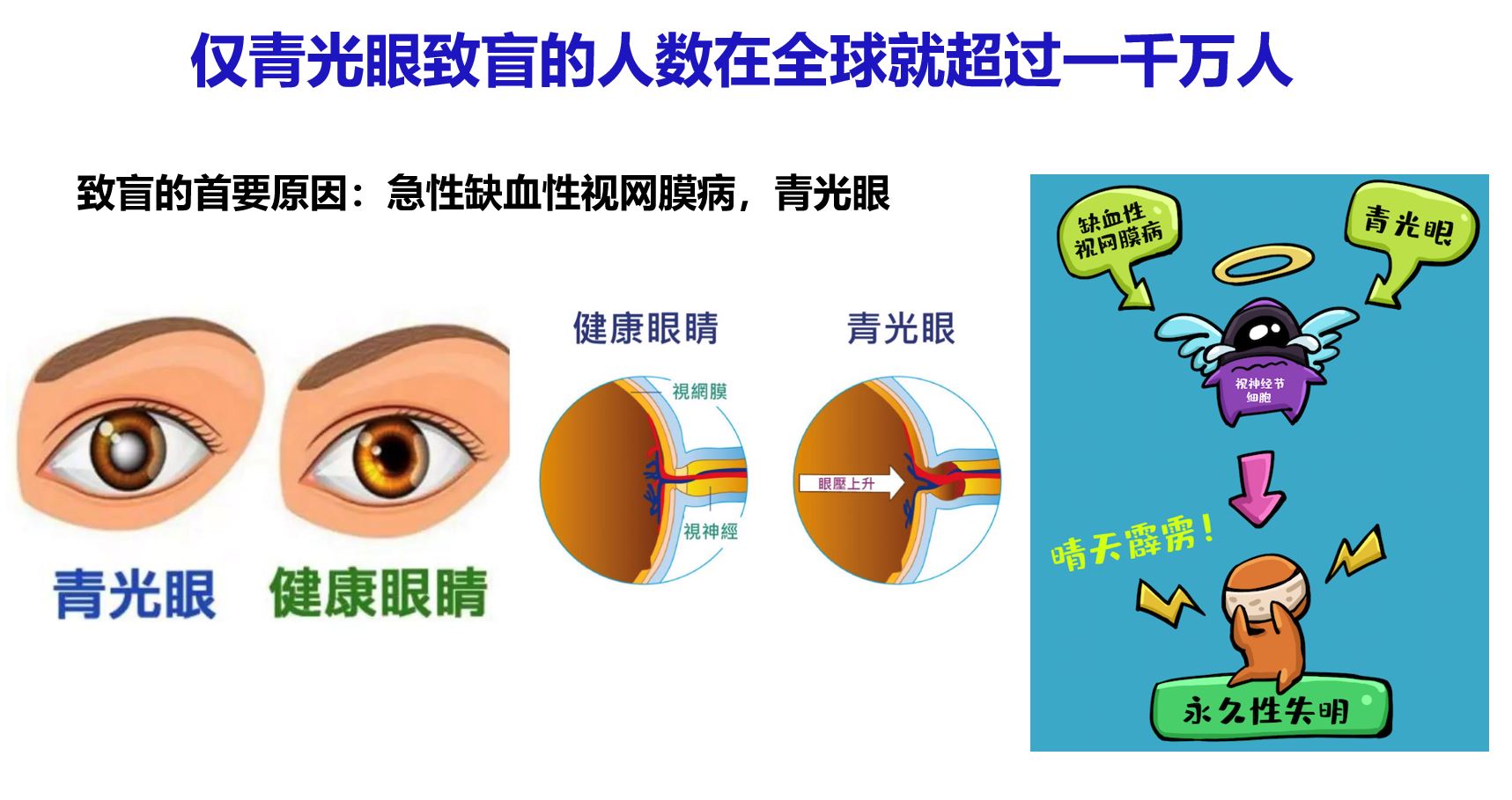 仅青光眼致盲的人数在全球就超过一千万人

致盲的首要原因：急性缺血性视网膜病，青光眼

青光眼 健康眼睛

健康眼睛

視網膜

視神經

青光眼

眼壓上升

缺血性视网膜病

青光眼

视神经节细胞

晴天霹雳！

永久性失明